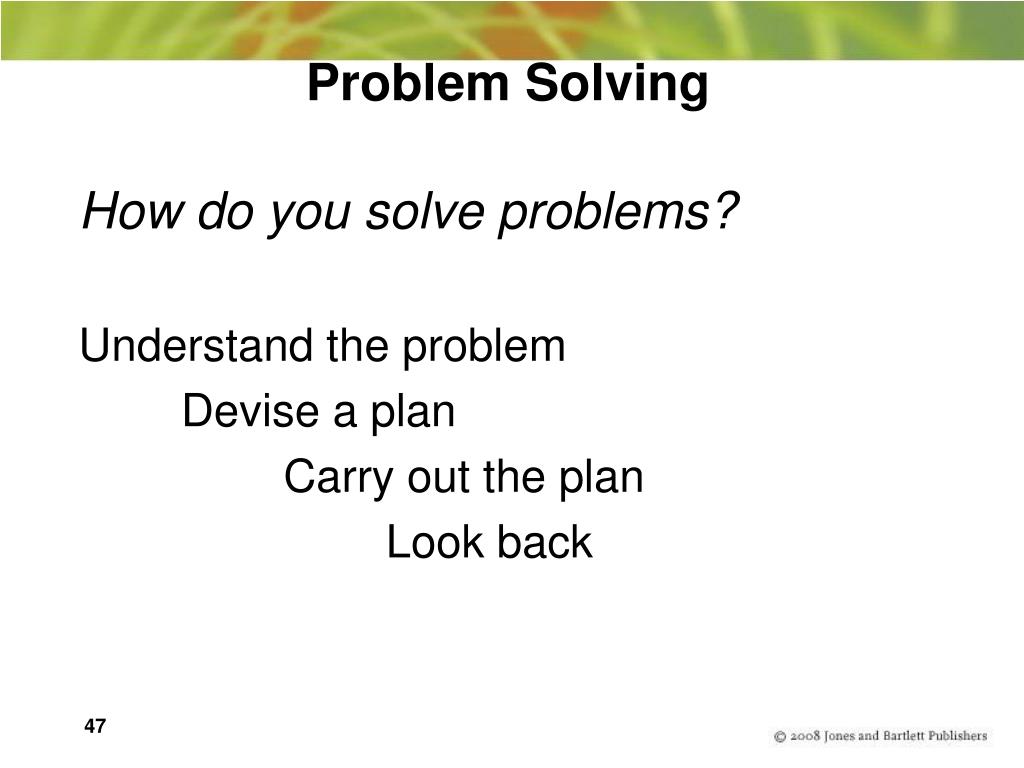 Problem Solving

How do you solve problems?

Understand the problem
Devise a plan
Carry out the plan
Look back

47

© 2008 Jones and Bartlett Publishers